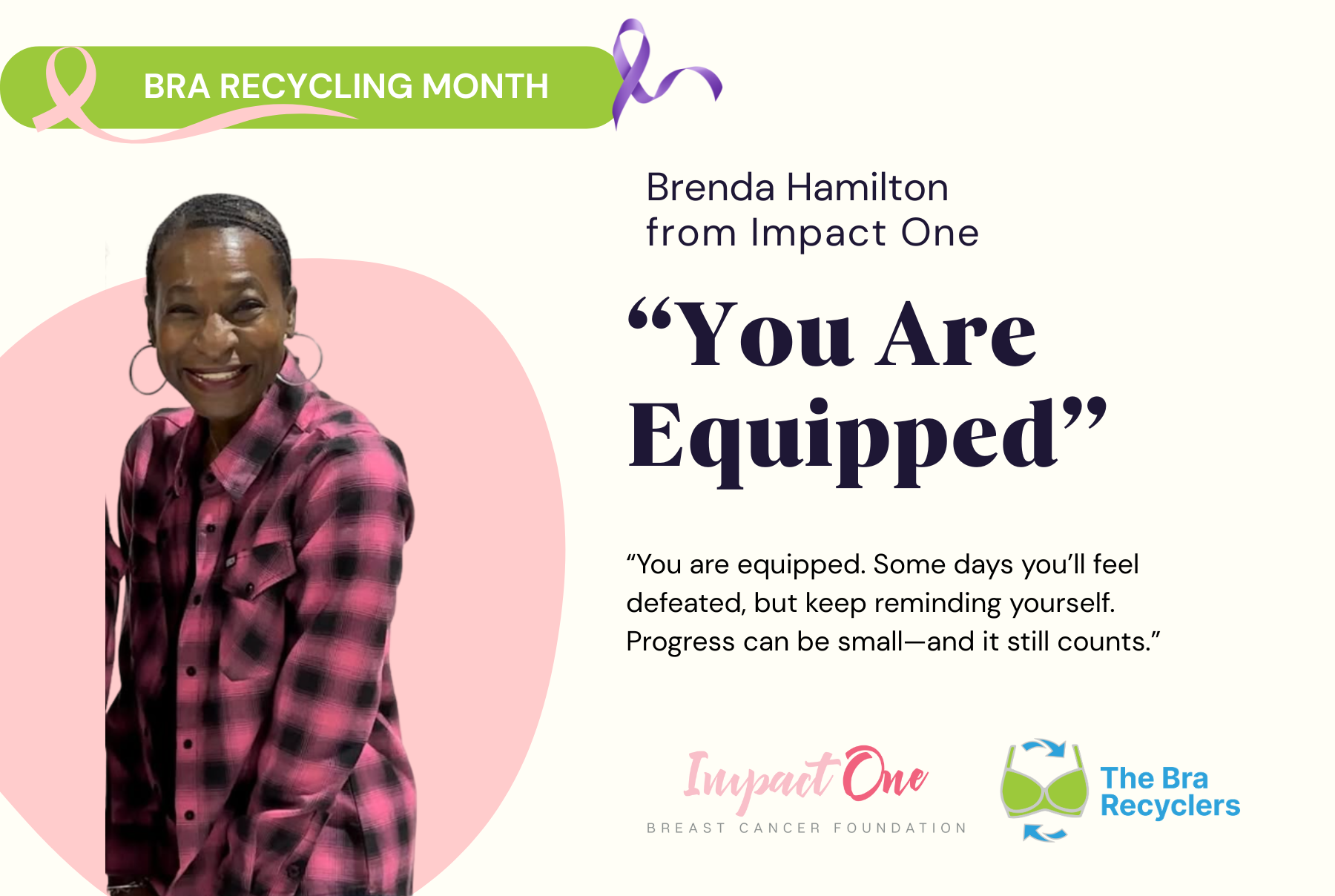 BRA RECYCLING MONTH

Brenda Hamilton
from Impact One

“You Are Equipped”

“You are equipped. Some days you’ll feel defeated, but keep reminding yourself. Progress can be small—and it still counts.”

Impact One
BREAST CANCER FOUNDATION

The Bra Recyclers